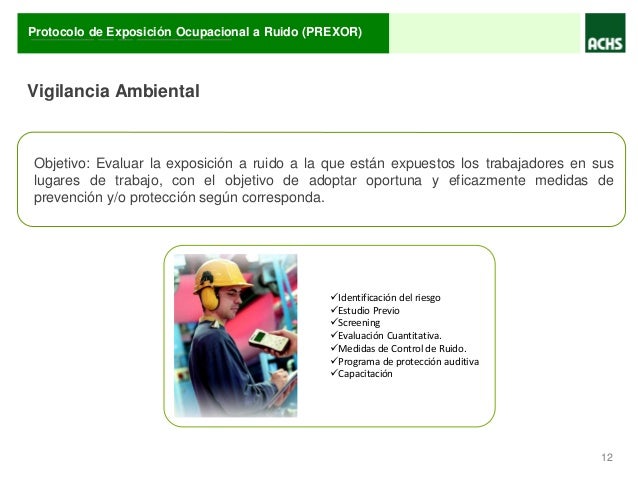 Protocolo de Exposición Ocupacional a Ruido (PREXOR)

ACHS

Vigilancia Ambiental

Objetivo: Evaluar la exposición a ruido a la que están expuestos los trabajadores en sus lugares de trabajo, con el objetivo de adoptar oportuna y eficazmente medidas de prevención y/o protección según corresponda.

✓Identificación del riesgo
✓Estudio Previo
✓Screening
✓Evaluación Cuantitativa.
✓Medidas de Control de Ruido.
✓Programa de protección auditiva
✓Capacitación

12